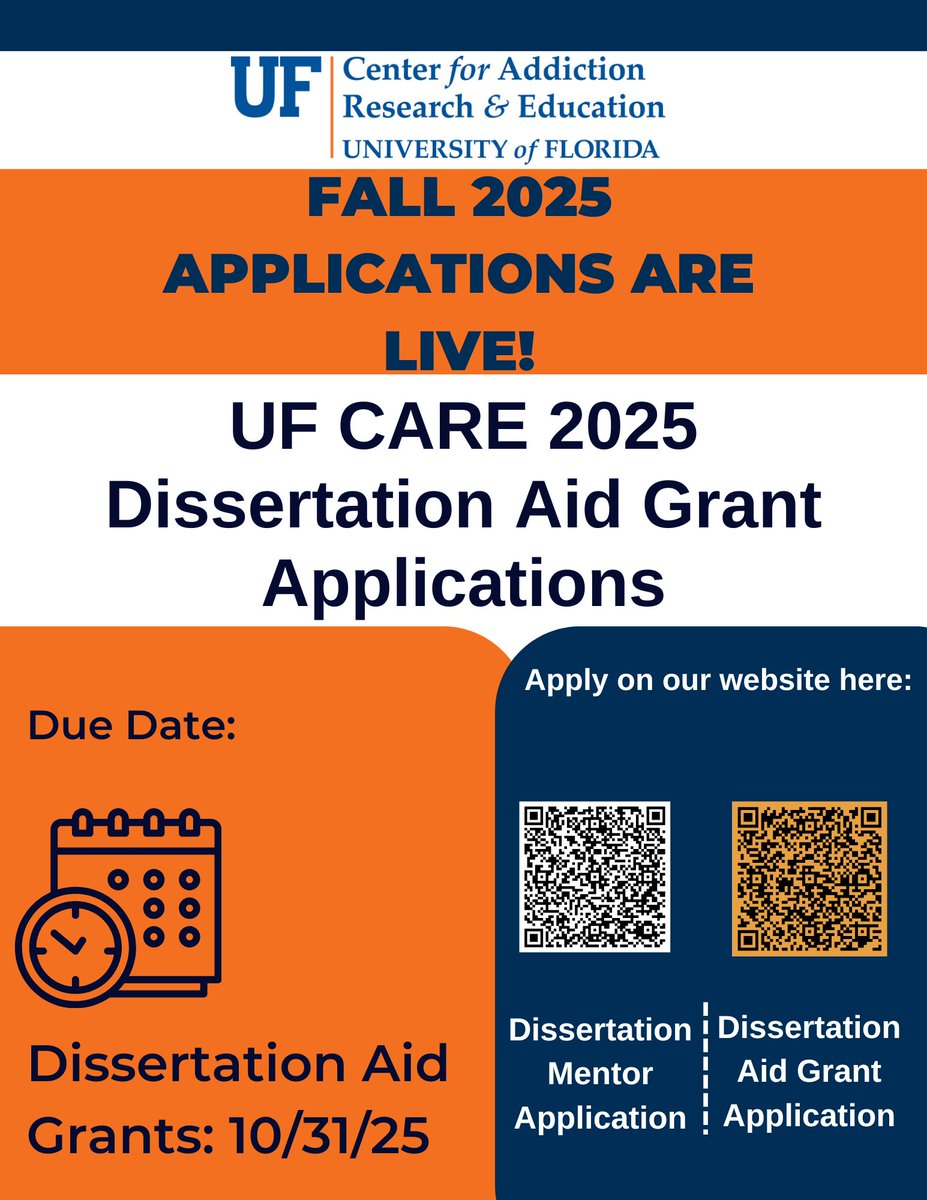 UF Center for Addiction Research & Education
UNIVERSITY of FLORIDA

FALL 2025
APPLICATIONS ARE LIVE!

UF CARE 2025
Dissertation Aid Grant Applications

Due Date:

Dissertation Aid Grants: 10/31/25

Apply on our website here:

Dissertation Mentor Application

Dissertation Aid Grant Application